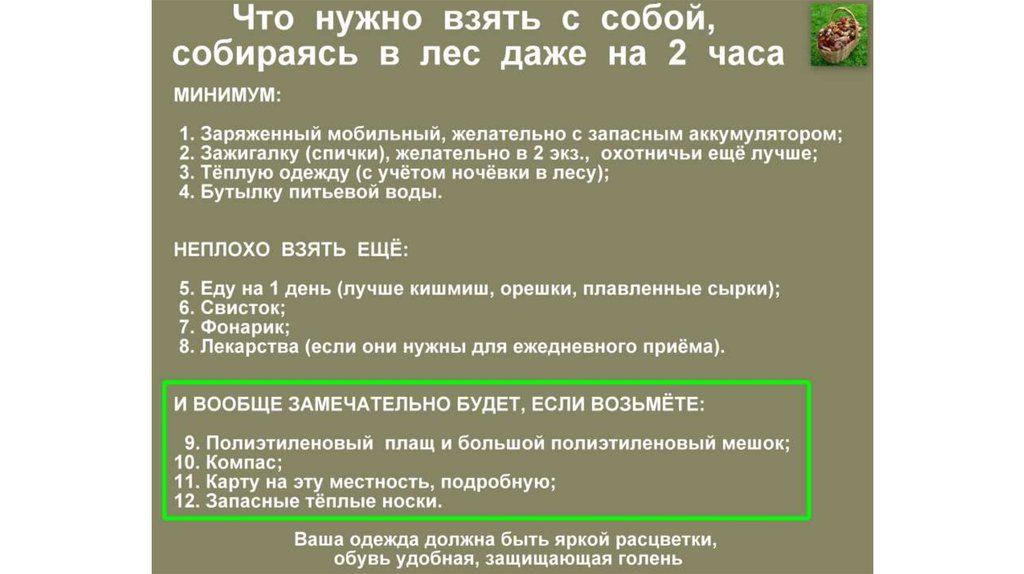 Что нужно взять с собой, собираясь в лес даже на 2 часа

МИНИМУМ:

1. Заряженный мобильный, желательно с запасным аккумулятором;
2. Зажигалку (спички), желательно в 2 экз., охотничьи ещё лучше;
3. Тёплую одежду (с учётом ночёвки в лесу);
4. Бутылку питьевой воды.

НЕПЛОХО ВЗЯТЬ ЕЩЁ:

5. Еду на 1 день (лучше кишмиш, орешки, плавленные сырки);
6. Свисток;
7. Фонарик;
8. Лекарства (если они нужны для ежедневного приёма).

И ВООБЩЕ ЗАМЕЧАТЕЛЬНО БУДЕТ, ЕСЛИ ВОЗЬМЁТЕ:

9. Полиэтиленовый плащ и большой полиэтиленовый мешок;
10. Компас;
11. Карту на эту местность, подробную;
12. Запасные тёплые носки.

Ваша одежда должна быть яркой расцветки, обувь удобная, защищающая голень